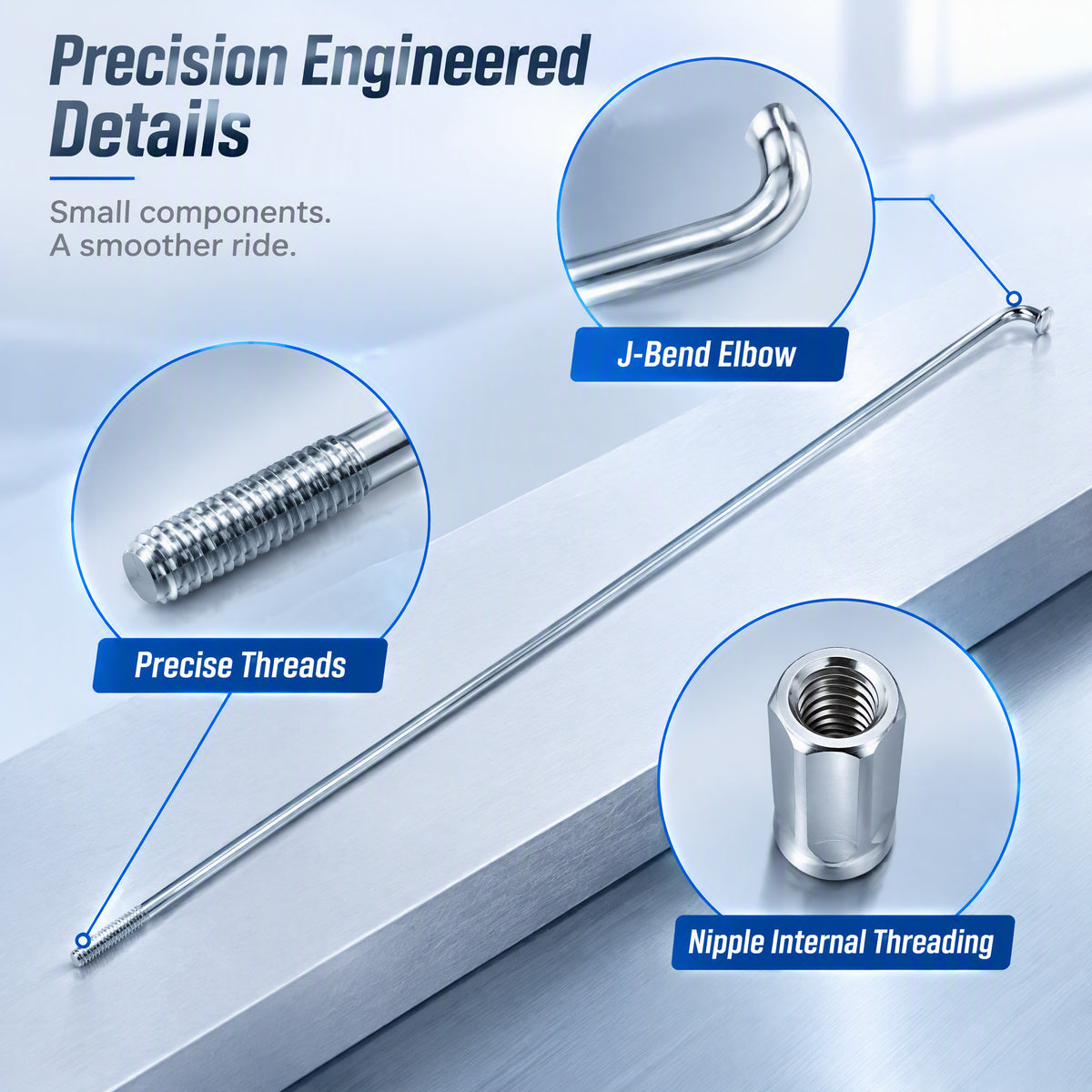 Precision Engineered Details

Small components.
A smoother ride.

J-Bend Elbow

Precise Threads

Nipple Internal Threading